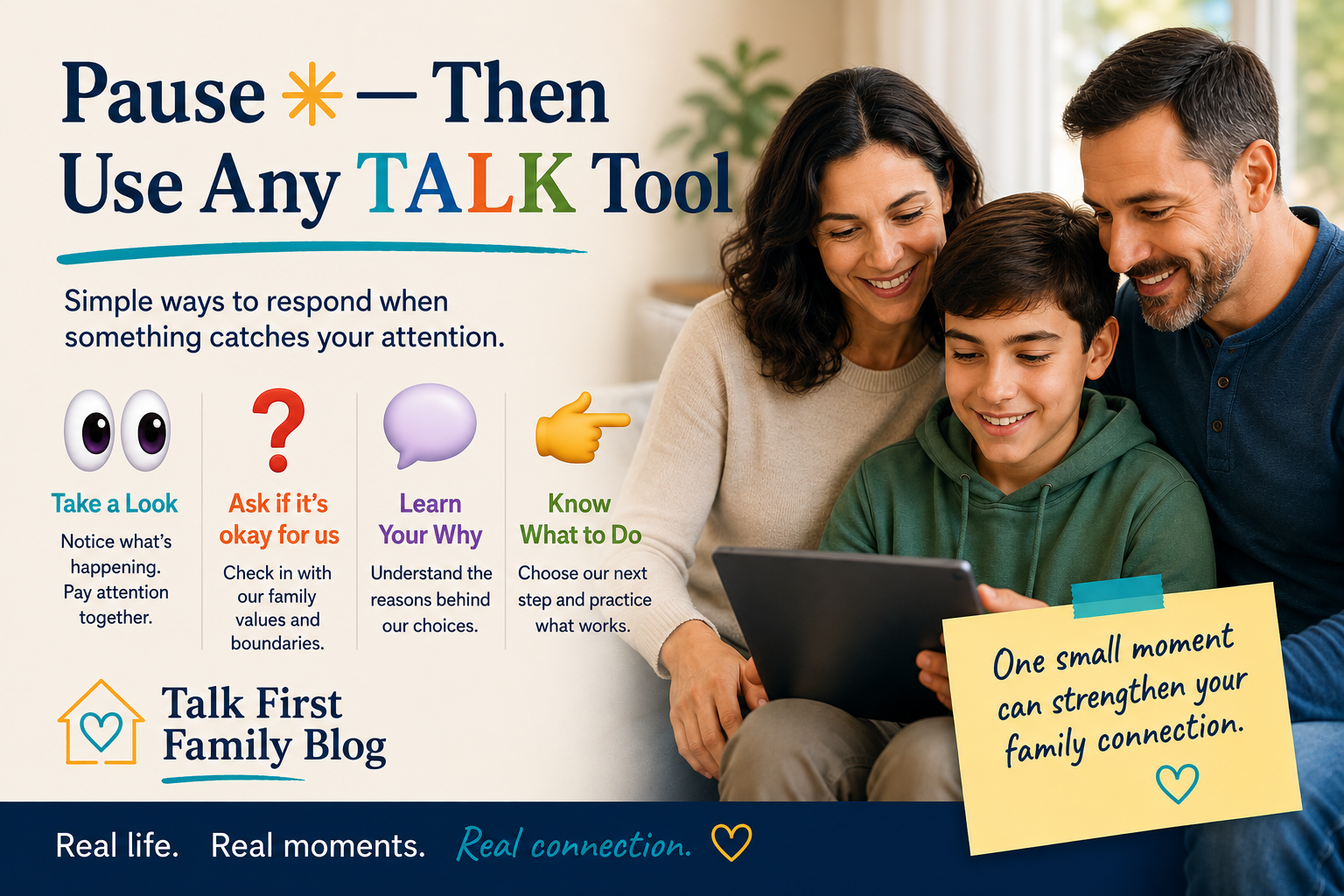 Pause — Then Use Any TALK Tool

Simple ways to respond when something catches your attention.

Take a Look
Notice what's happening. Pay attention together.

Ask if it's okay for us
Check in with our family values and boundaries.

Learn Your Why
Understand the reasons behind our choices.

Know What to Do
Choose our next step and practice what works.

Talk First Family Blog

One small moment can strengthen your family connection.

Real life. Real moments. Real connection.